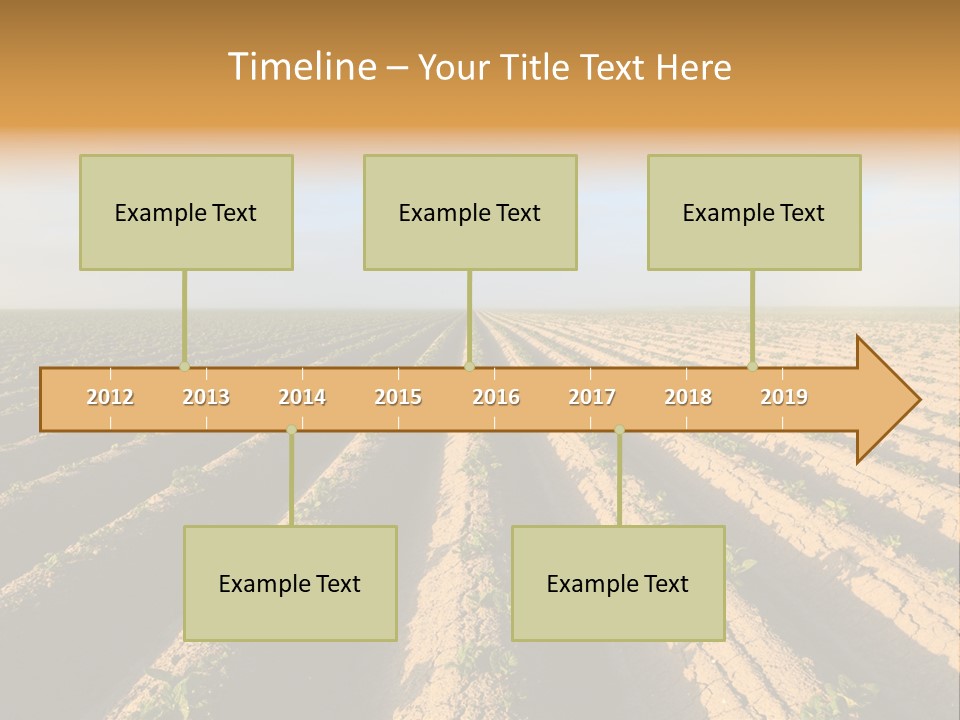 Timeline – Your Title Text Here

Example Text

Example Text

Example Text

2012 2013 2014 2015 2016 2017 2018 2019

Example Text

Example Text